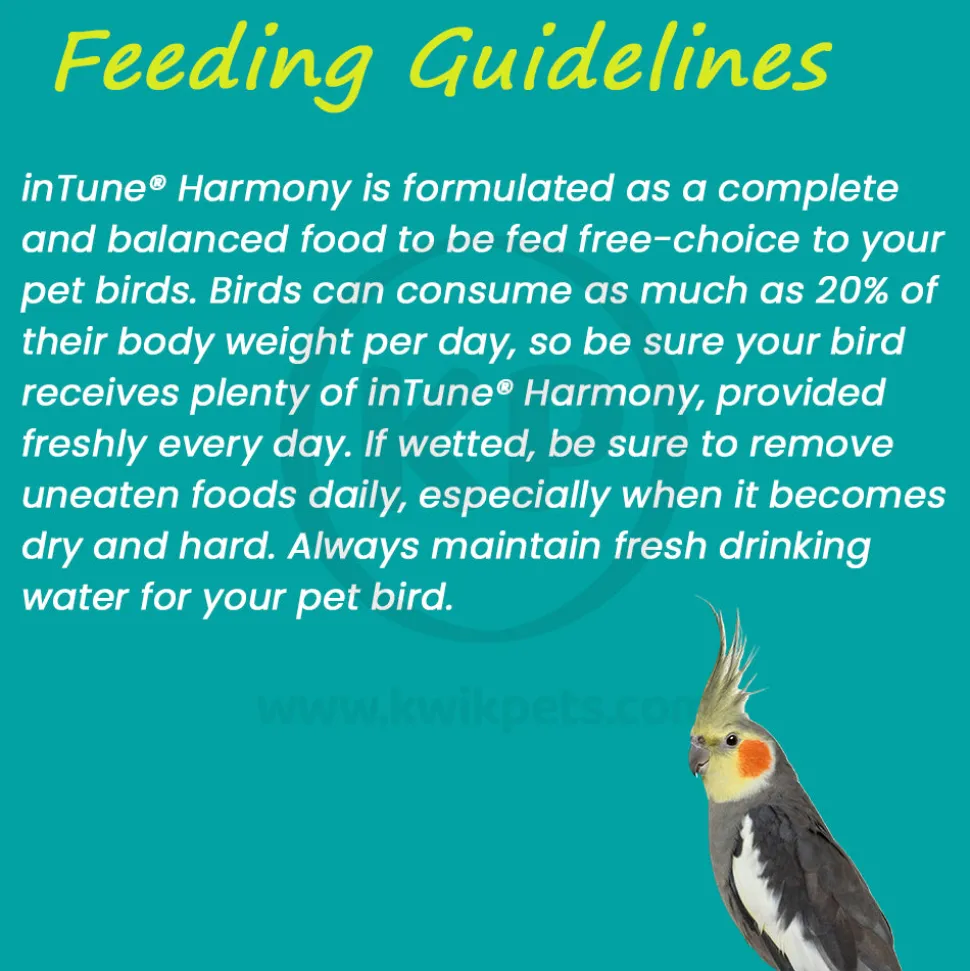 Feeding Guidelines

inTune® Harmony is formulated as a complete and balanced food to be fed free-choice to your pet birds. Birds can consume as much as 20% of their body weight per day, so be sure your bird receives plenty of inTune® Harmony, provided freshly every day. If wetted, be sure to remove uneaten foods daily, especially when it becomes dry and hard. Always maintain fresh drinking water for your pet bird.

KP

www.kwikpets.com